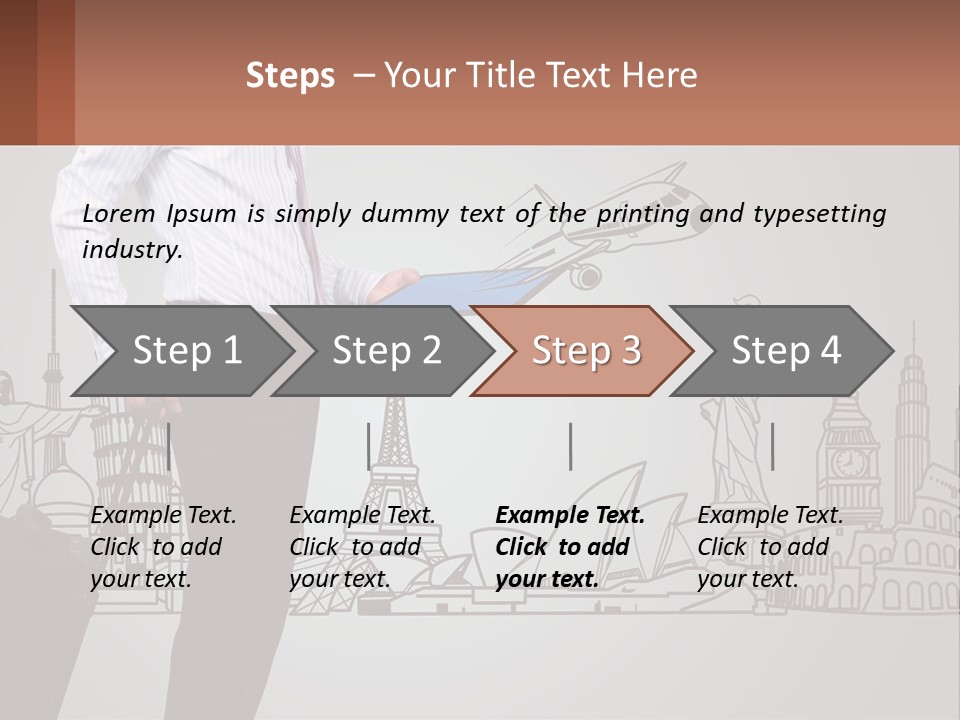 Steps – Your Title Text Here

Lorem Ipsum is simply dummy text of the printing and typesetting industry.

Step 1

Step 2

Step 3

Step 4

Example Text. Click to add your text.

Example Text. Click to add your text.

Example Text. Click to add your text.

Example Text. Click to add your text.